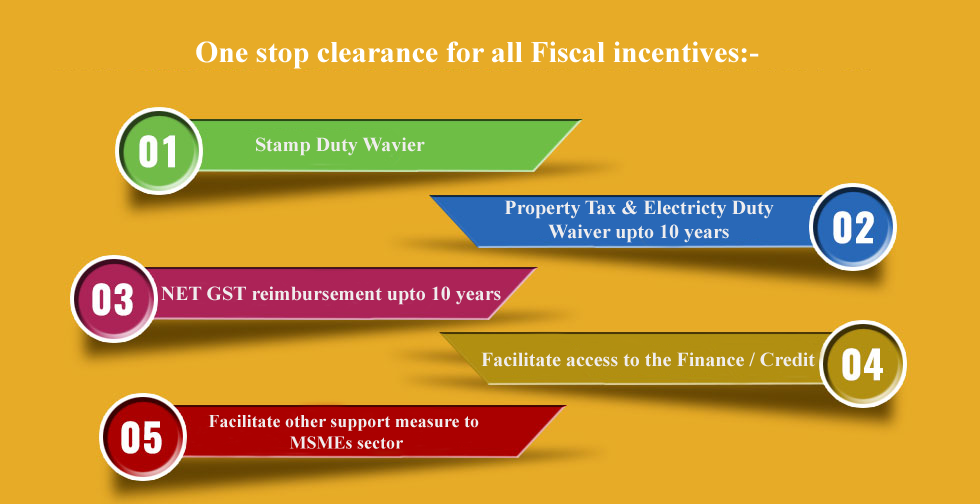 One stop clearance for all Fiscal incentives:-

01

Stamp Duty Wavier

Property Tax & Electricty Duty Waiver upto 10 years

02

03

NET GST reimbursement upto 10 years

Facilitate access to the Finance / Credit

04

05

Facilitate other support measure to MSMEs sector